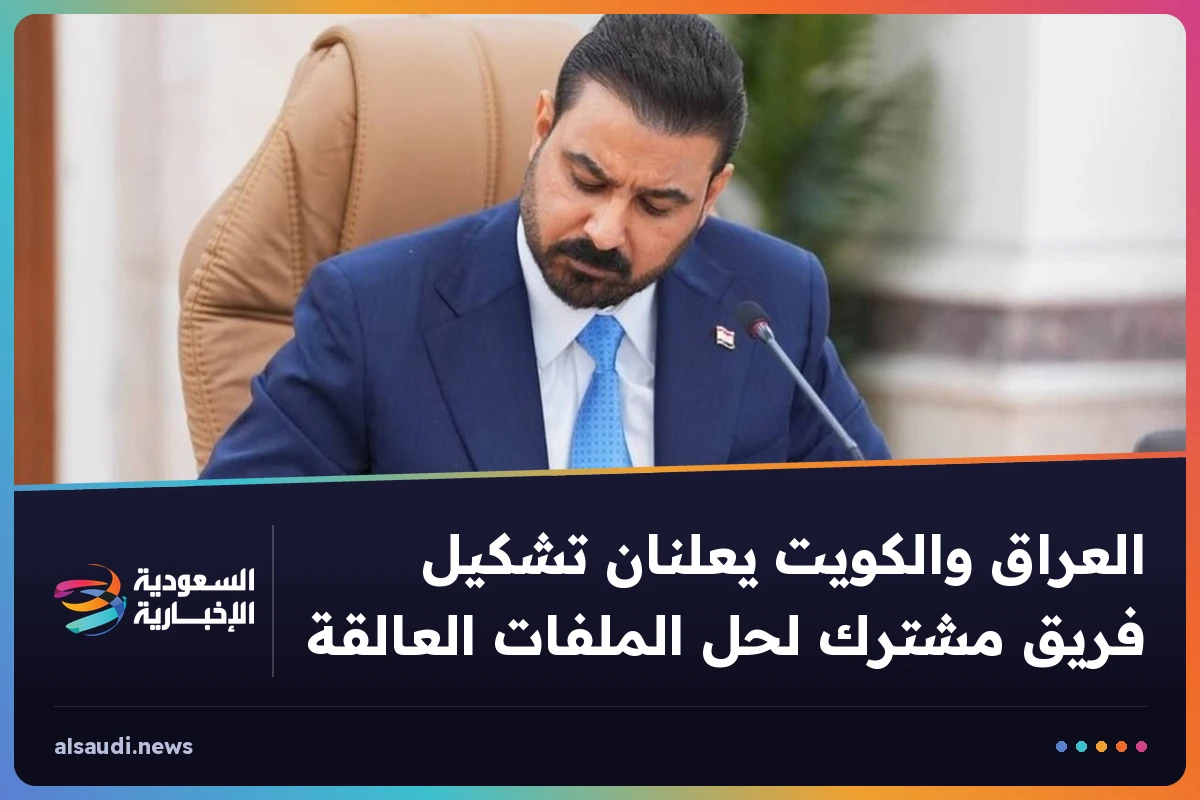 العراق والكويت يعلنان تشكيل فريق مشترك لحل الملفات العالقة

السعودية الإخبارية

alsaudi.news